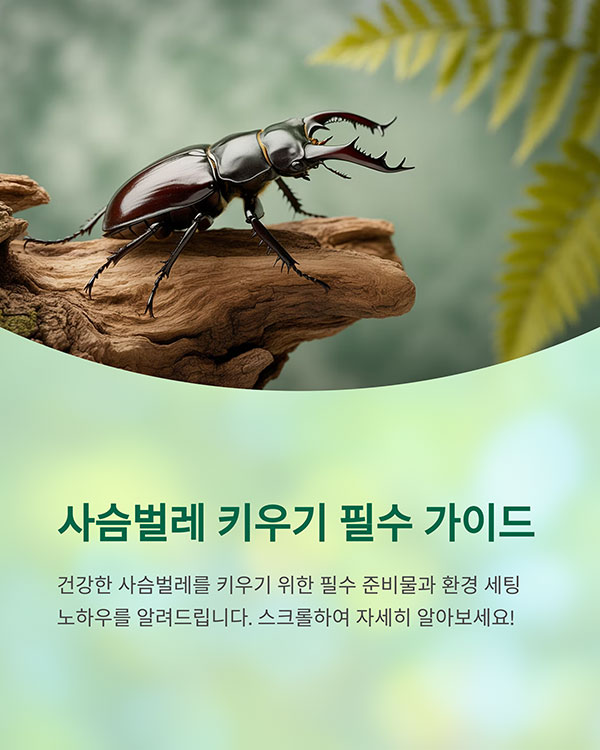 사슴벌레 키우기 필수 가이드

건강한 사슴벌레를 키우기 위한 필수 준비물과 환경 세팅 노하우를 알려드립니다. 스크롤하여 자세히 알아보세요!